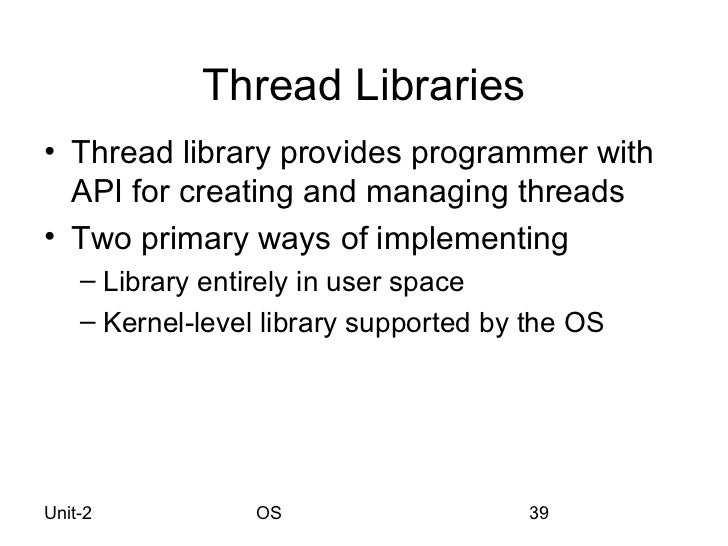 Thread Libraries

• Thread library provides programmer with API for creating and managing threads
• Two primary ways of implementing
– Library entirely in user space
– Kernel-level library supported by the OS

Unit-2 OS 39